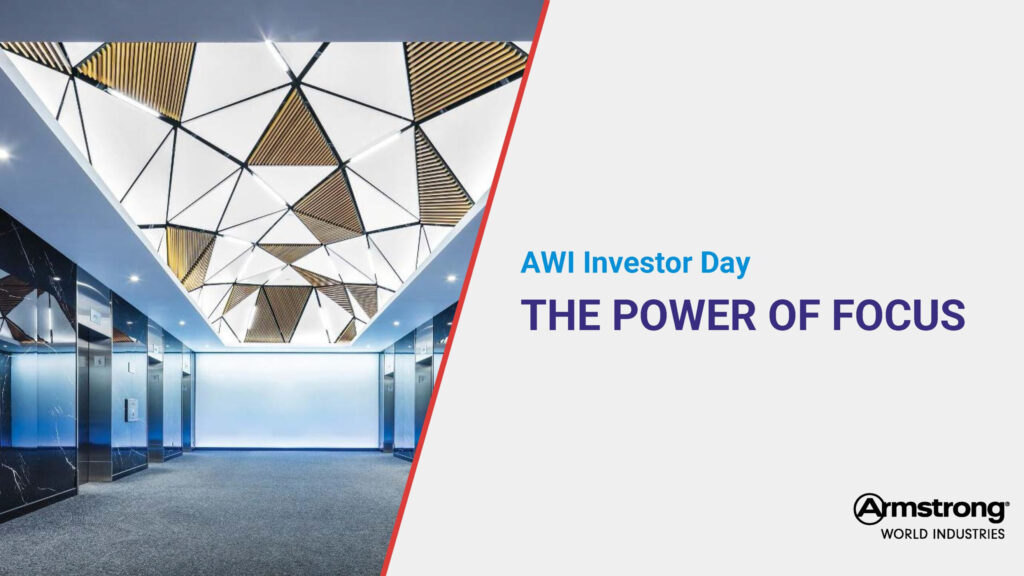 AWI Investor Day

THE POWER OF FOCUS

Armstrong®
WORLD INDUSTRIES